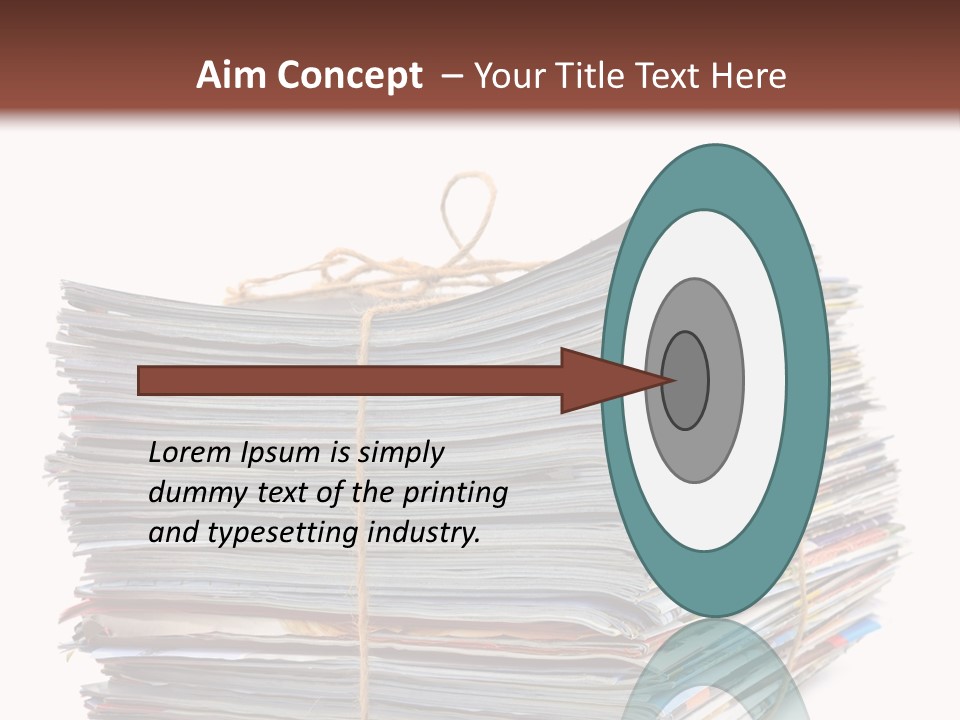 Aim Concept – Your Title Text Here

Lorem Ipsum is simply dummy text of the printing and typesetting industry.